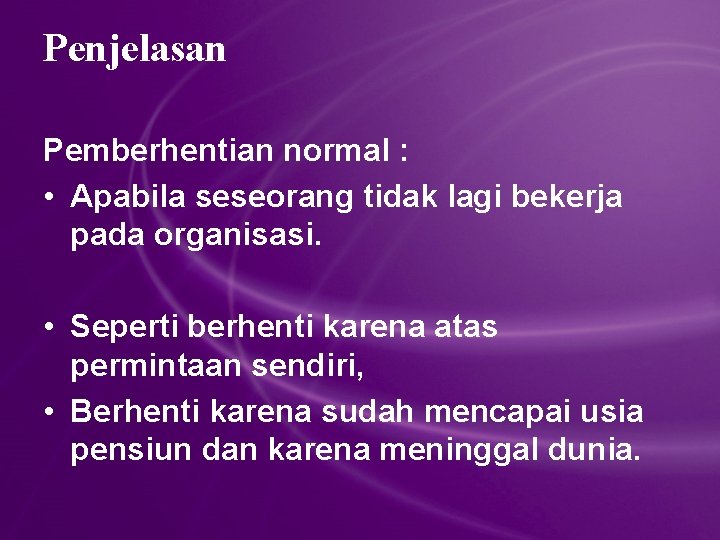 Penjelasan

Pemberhentian normal :
• Apabila seseorang tidak lagi bekerja pada organisasi.

• Seperti berhenti karena atas permintaan sendiri,
• Berhenti karena sudah mencapai usia pensiun dan karena meninggal dunia.